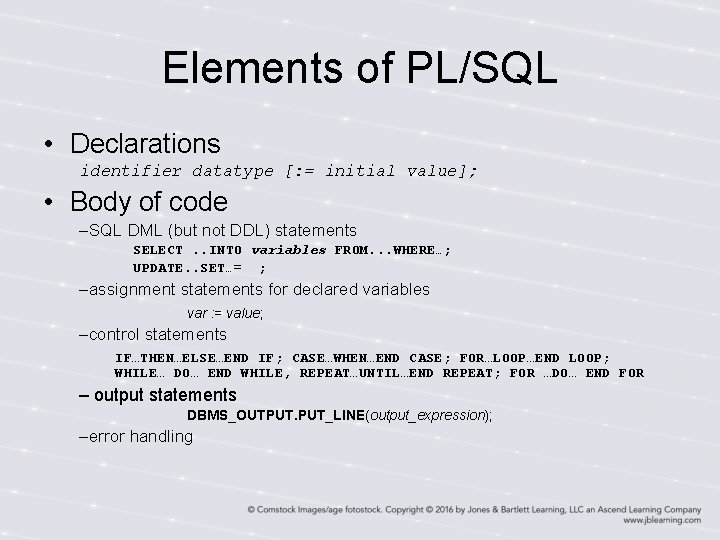 Elements of PL/SQL

• Declarations
identifier datatype [:= initial value];

• Body of code
–SQL DML (but not DDL) statements
SELECT ..INTO variables FROM...WHERE…;
UPDATE..SET…= ;
–assignment statements for declared variables
var := value;
–control statements
IF…THEN…ELSE…END IF; CASE…WHEN…END CASE; FOR…LOOP…END LOOP;
WHILE… DO… END WHILE, REPEAT…UNTIL…END REPEAT; FOR …DO… END FOR
– output statements
DBMS_OUTPUT.PUT_LINE(output_expression);
–error handling

© Comstock Images/age fotostock. Copyright © 2016 by Jones & Bartlett Learning, LLC an Ascend Learning Company
www.jblearning.com